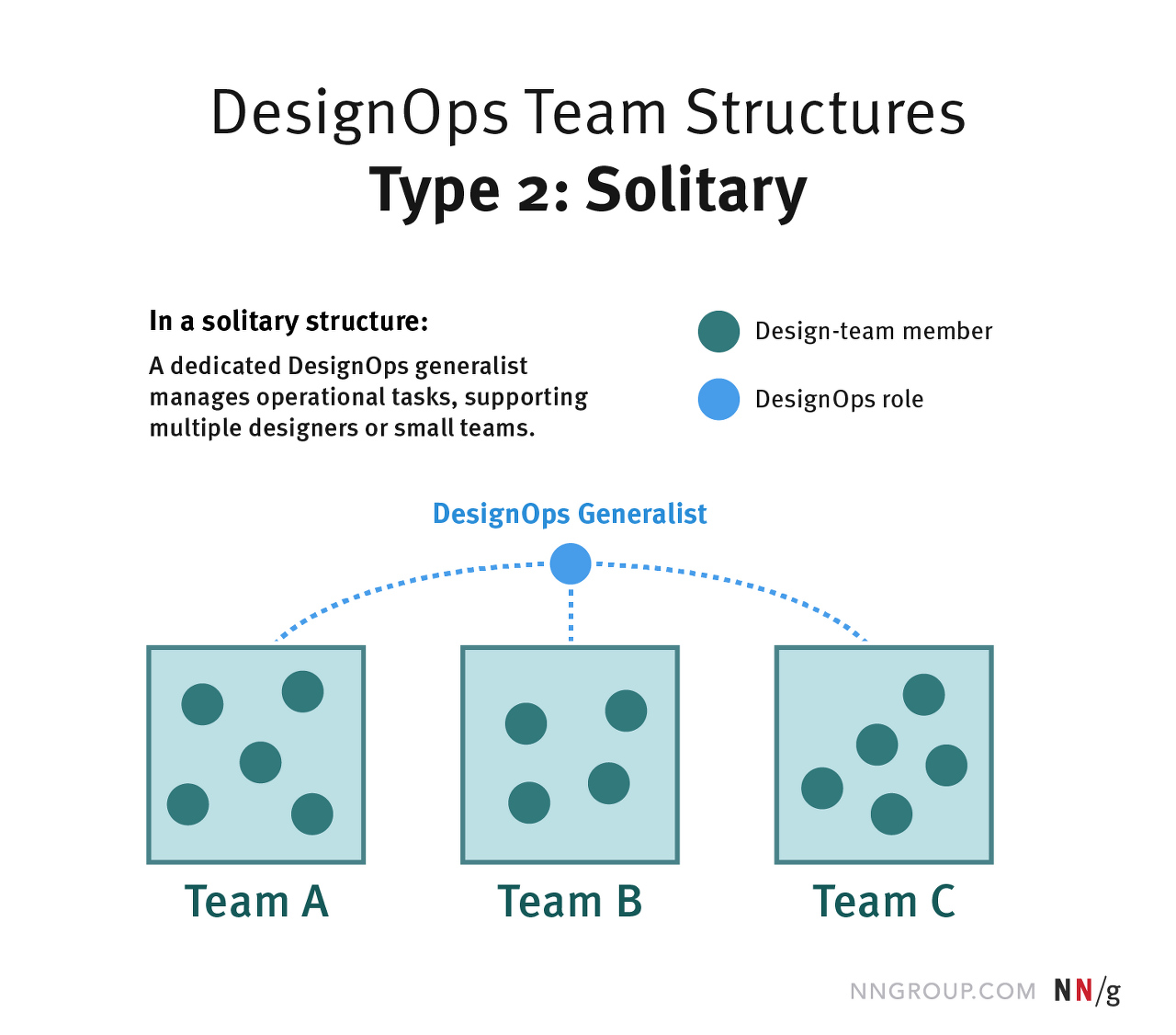 DesignOps Team Structures
Type 2: Solitary

In a solitary structure:
A dedicated DesignOps generalist manages operational tasks, supporting multiple designers or small teams.

Design-team member
DesignOps role

DesignOps Generalist

Team A
Team B
Team C

NNGROUP.COM NN/g